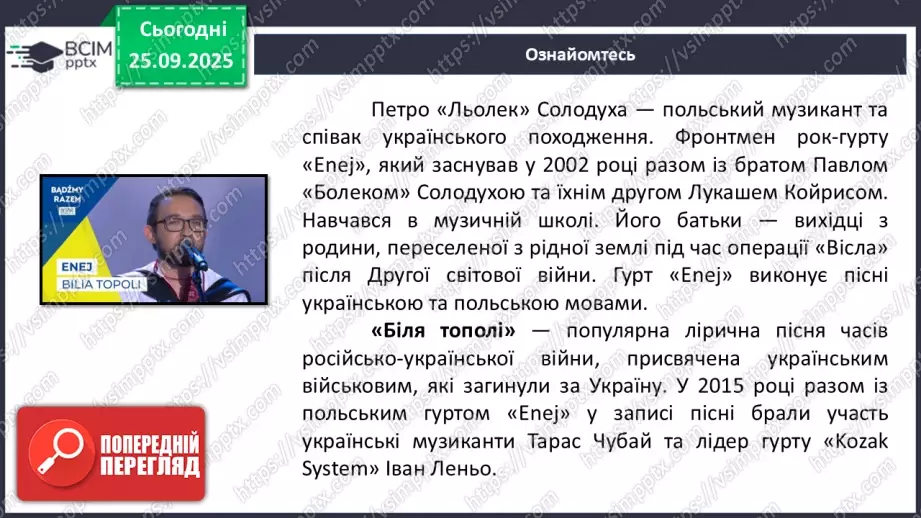 ВСІМ pptx

Сьогодні 25.09.2025

Ознайомтесь

BĄDŹMY RAZEM

ENEJ
BILIA TOPOLI

Петро «Льолек» Солодуха — польський музикант та співак українського походження. Фронтмен рок-гурту «Enej», який заснував у 2002 році разом із братом Павлом «Болеком» Солодухою та їхнім другом Лукашем Койрисом. Навчався в музичній школі. Його батьки — вихідці з родини, переселеної з рідної землі під час операції «Вісла» після Другої світової війни. Гурт «Enej» виконує пісні українською та польською мовами.

«Біля тополі» — популярна лірична пісня часів російсько-української війни, присвячена українським військовим, які загинули за Україну. У 2015 році разом із польським гуртом «Enej» у записі пісні брали участь українські музиканти Тарас Чубай та лідер гурту «Kozak System» Іван Леньо.

ПОПЕРЕДНІЙ ПЕРЕГЛЯД

https://vsimpptx.com